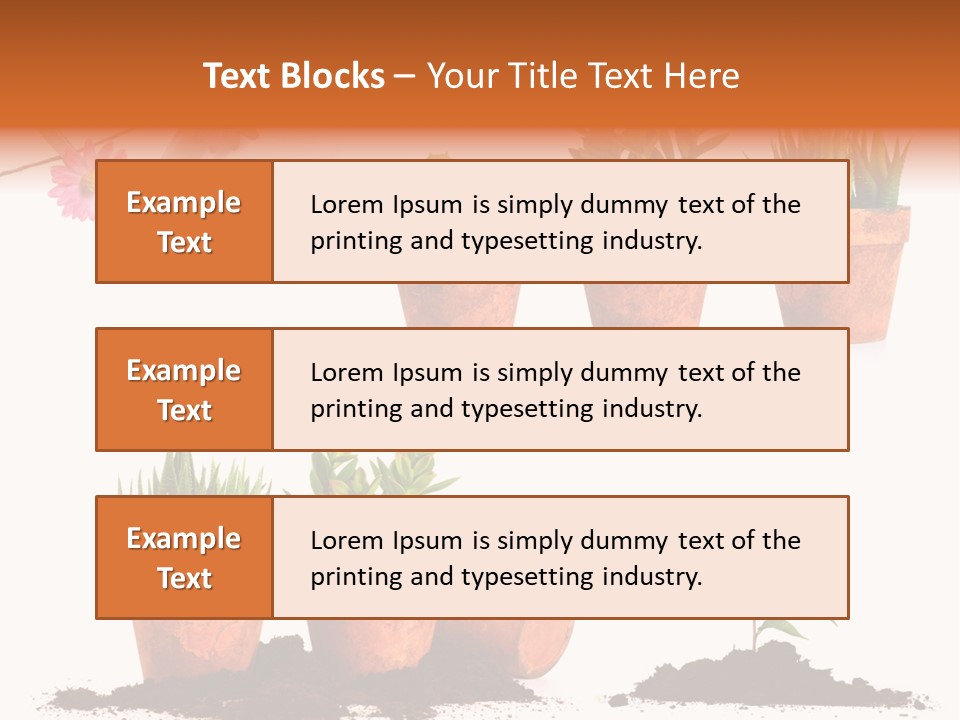 Text Blocks – Your Title Text Here

Example Text

Lorem Ipsum is simply dummy text of the printing and typesetting industry.

Example Text

Lorem Ipsum is simply dummy text of the printing and typesetting industry.

Example Text

Lorem Ipsum is simply dummy text of the printing and typesetting industry.